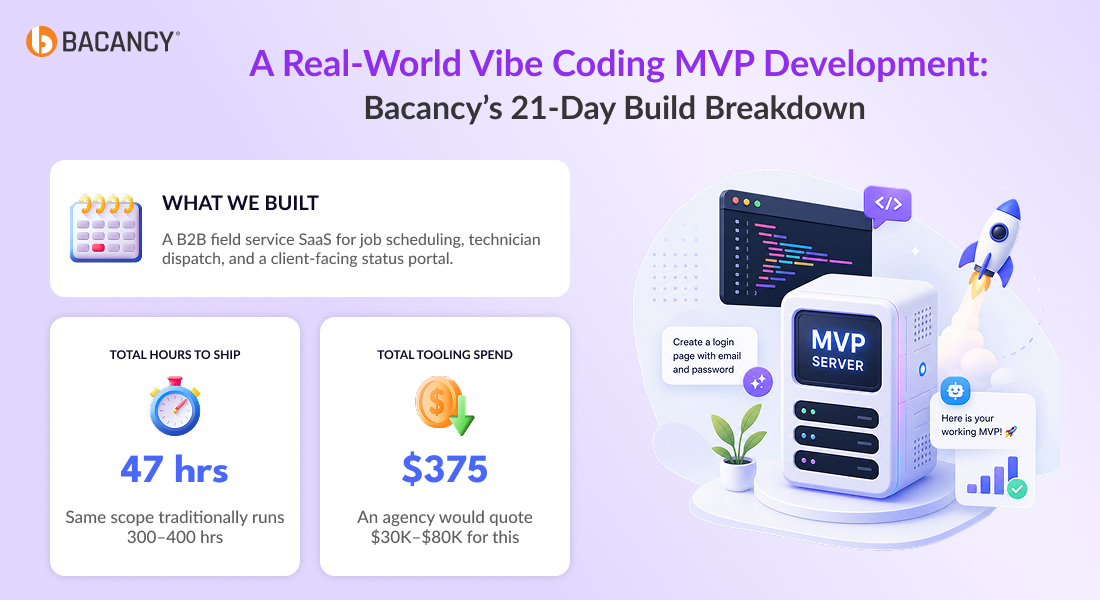 BACANCY®

A Real-World Vibe Coding MVP Development:
Bacancy's 21-Day Build Breakdown

WHAT WE BUILT

A B2B field service SaaS for job scheduling, technician dispatch, and a client-facing status portal.

TOTAL HOURS TO SHIP

47 hrs

Same scope traditionally runs 300–400 hrs

TOTAL TOOLING SPEND

$375

An agency would quote $30K–$80K for this

</>

Create a login page with email and password

MVP SERVER

Here is your working MVP! 🚀